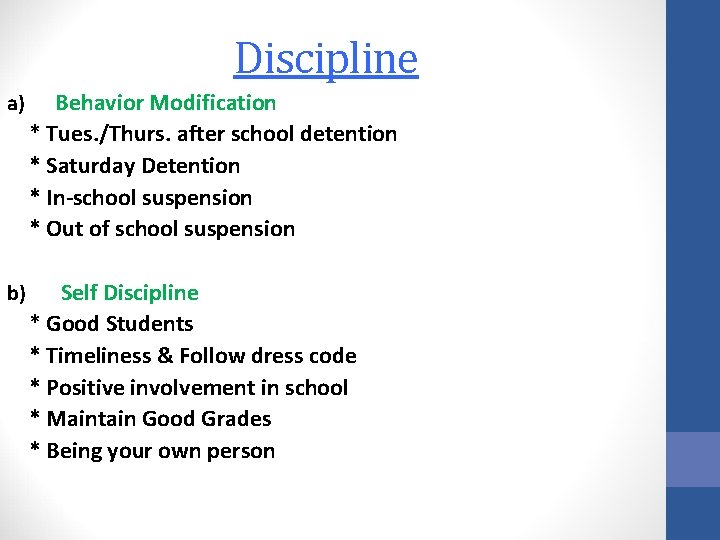 Discipline

a) Behavior Modification
* Tues./Thurs. after school detention
* Saturday Detention
* In-school suspension
* Out of school suspension

b) Self Discipline
* Good Students
* Timeliness & Follow dress code
* Positive involvement in school
* Maintain Good Grades
* Being your own person